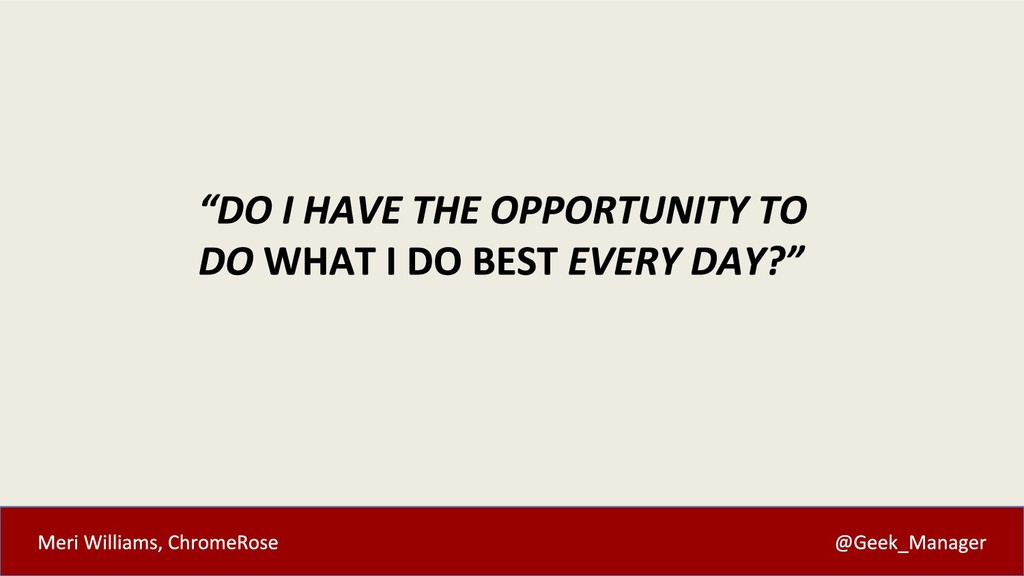 “DO I HAVE THE OPPORTUNITY TO DO WHAT I DO BEST EVERY DAY?”

Meri Williams, ChromeRose

@Geek_Manager